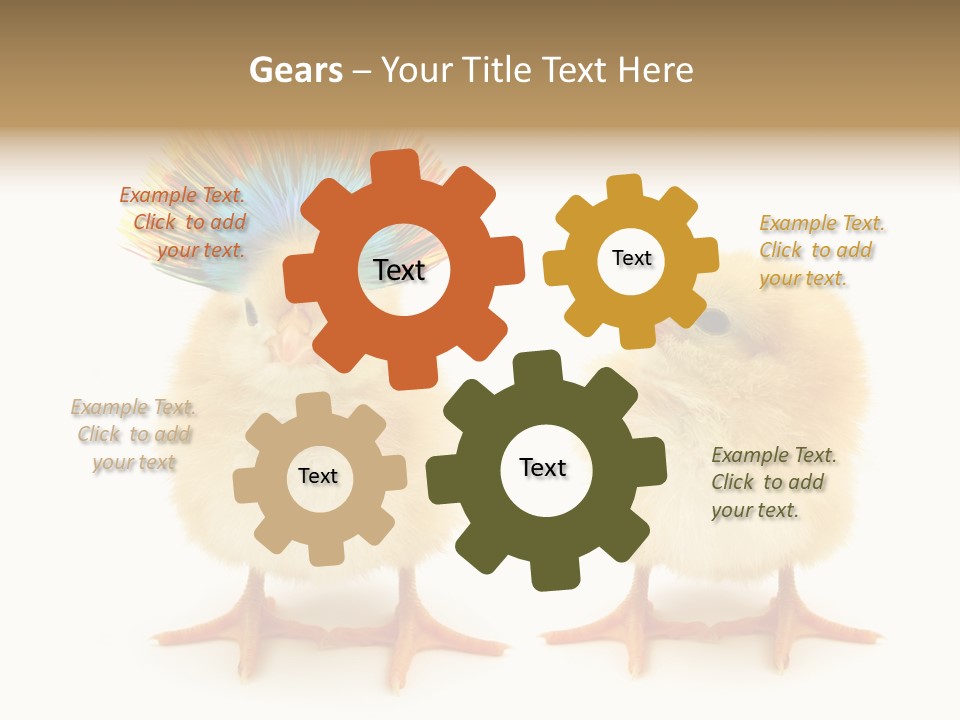 Gears – Your Title Text Here

Example Text. Click to add your text.

Text

Text

Example Text. Click to add your text.

Example Text. Click to add your text

Text

Text

Example Text. Click to add your text.